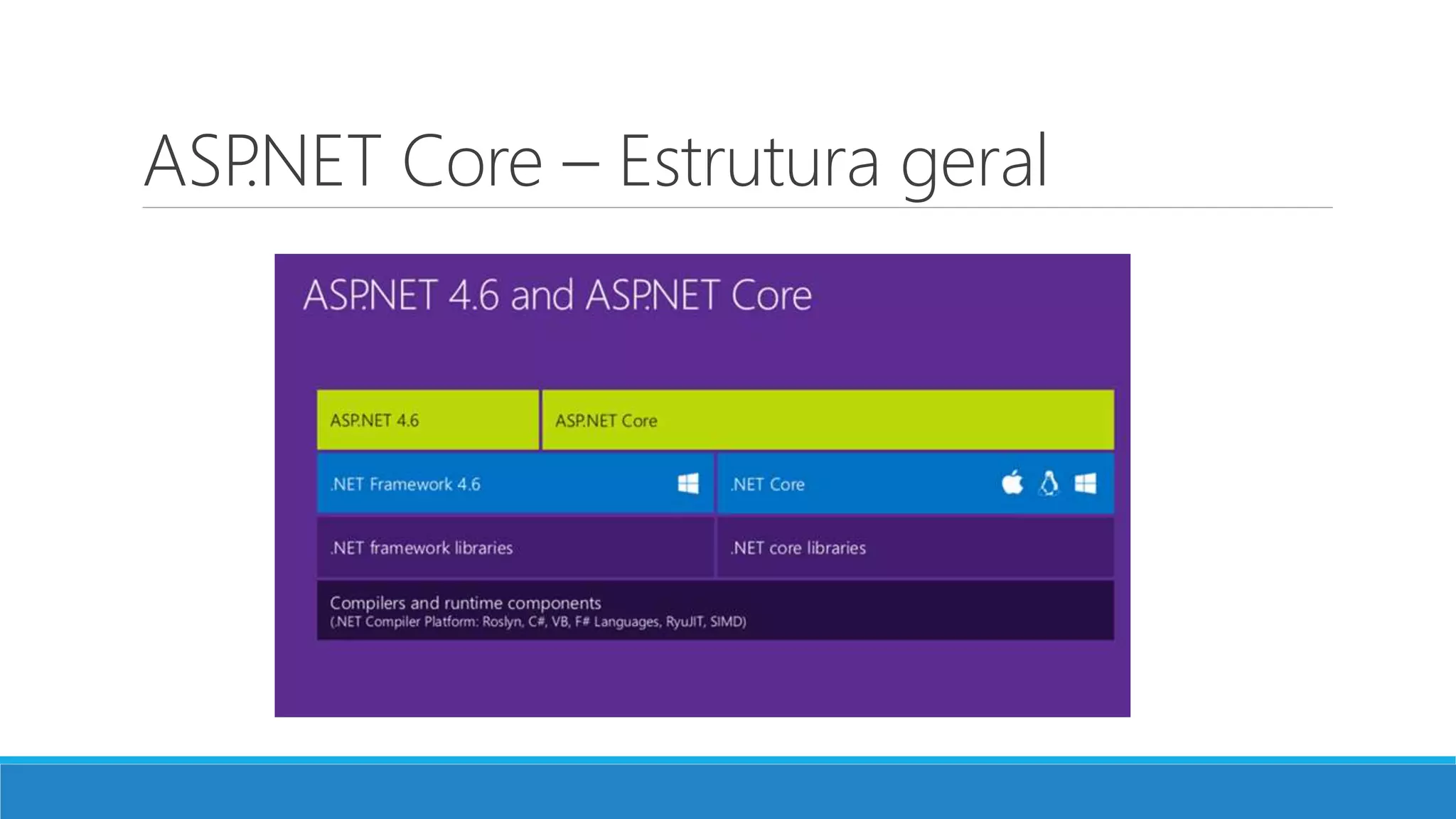 ASP.NET Core – Estrutura geral

ASP.NET 4.6 and ASP.NET Core

ASP.NET 4.6

ASP.NET Core

.NET Framework 4.6

.NET Core

.NET framework libraries

.NET core libraries

Compilers and runtime components
(.NET Compiler Platform: Roslyn, C#, VB, F# Languages, RyuJIT, SIMD)